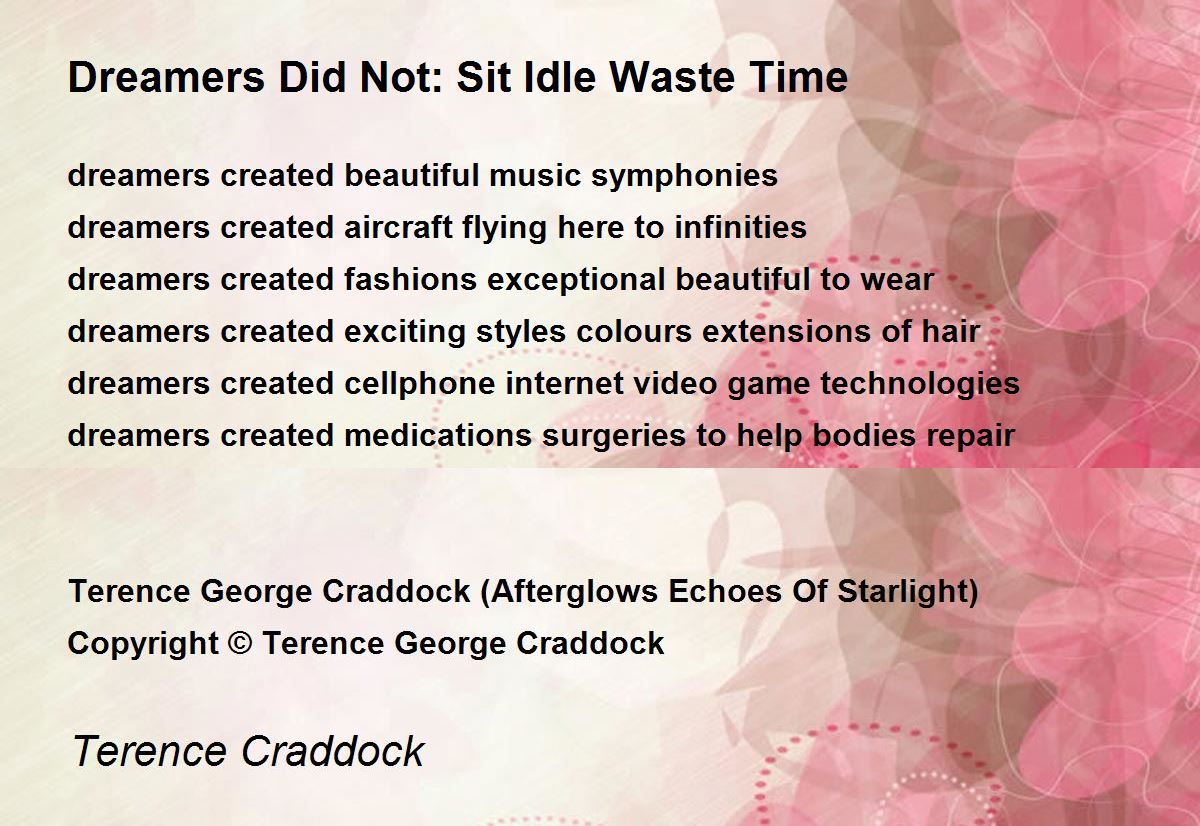 Dreamers Did Not: Sit Idle Waste Time

dreamers created beautiful music symphonies
dreamers created aircraft flying here to infinities
dreamers created fashions exceptional beautiful to wear
dreamers created exciting styles colours extensions of hair
dreamers created cellphone internet video game technologies
dreamers created medications surgeries to help bodies repair

Terence George Craddock (Afterglows Echoes Of Starlight)
Copyright © Terence George Craddock

Terence Craddock